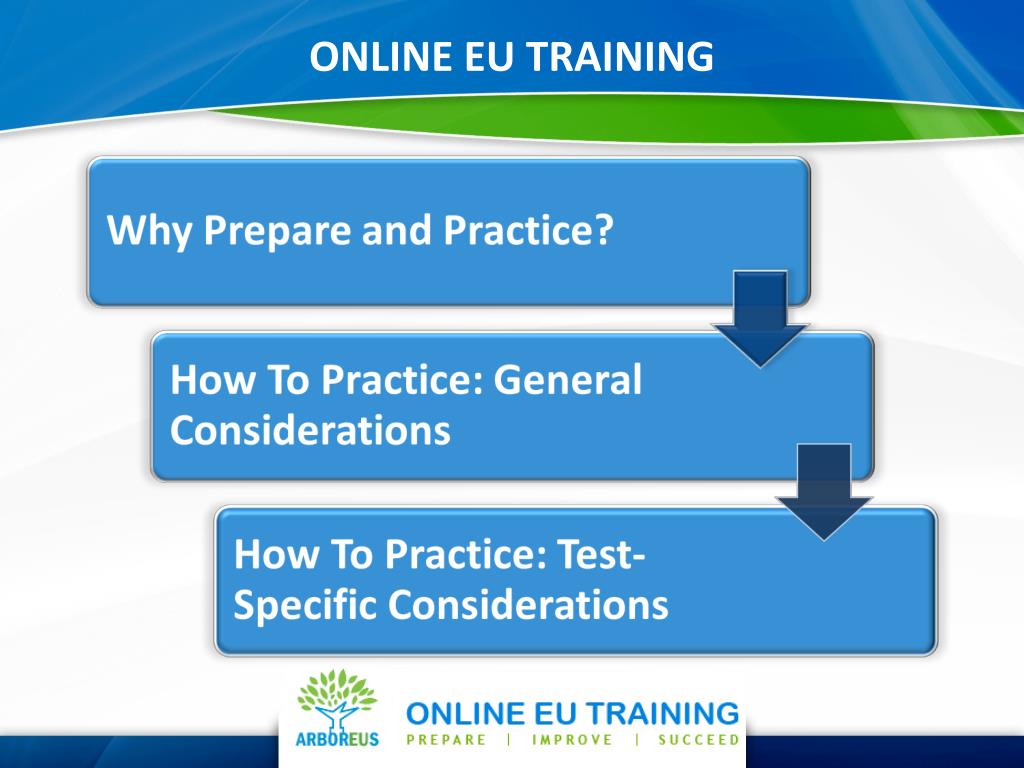 ONLINE EU TRAINING

Why Prepare and Practice?

How To Practice: General Considerations

How To Practice: Test-Specific Considerations

ARBOREUS

ONLINE EU TRAINING
PREPARE | IMPROVE | SUCCEED